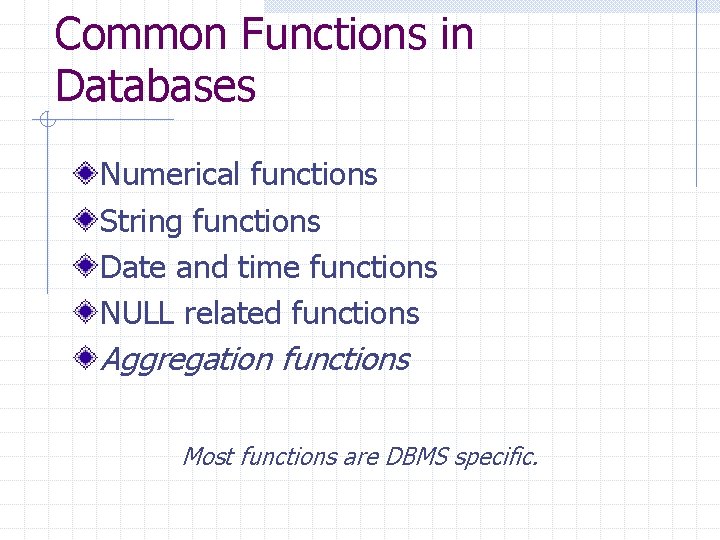 Common Functions in Databases

Numerical functions
String functions
Date and time functions
NULL related functions
Aggregation functions

Most functions are DBMS specific.